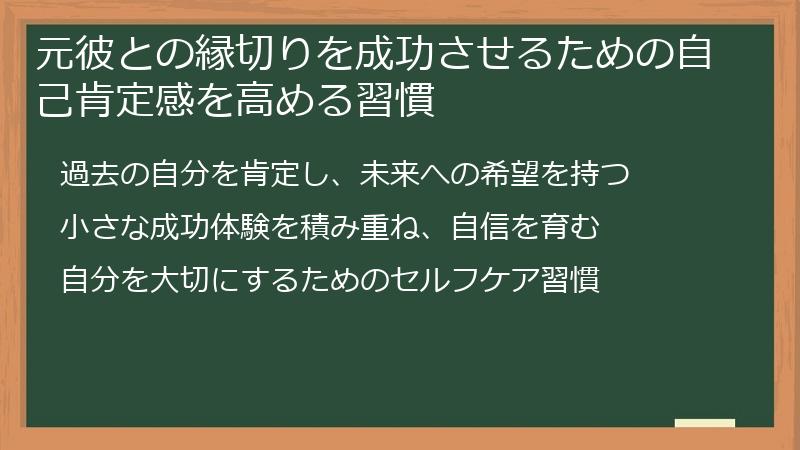 元彼との縁切りを成功させるための自己肯定感を高める習慣

過去の自分を肯定し、未来への希望を持つ

小さな成功体験を積み重ね、自信を育む

自分を大切にするためのセルフケア習慣